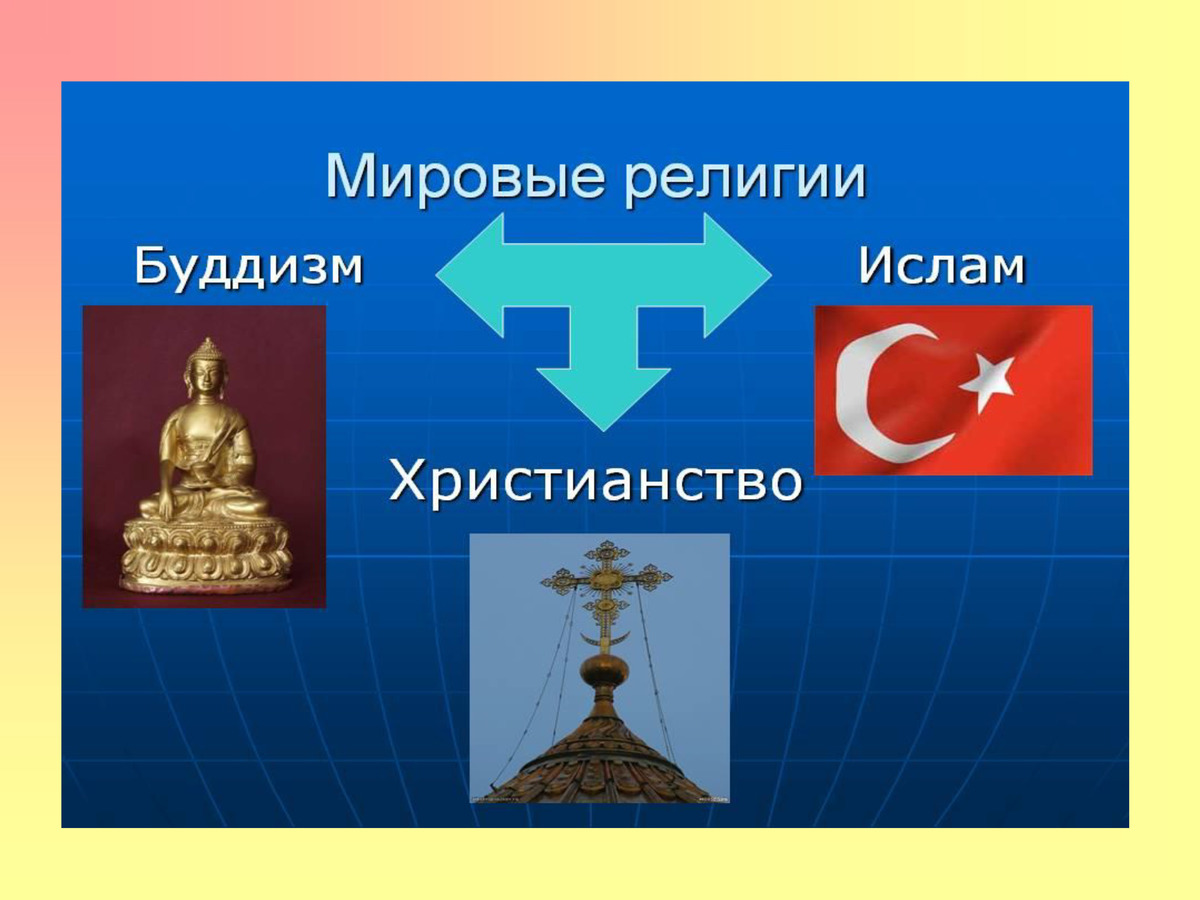 Мировые религии

Буддизм

Ислам

Христианство